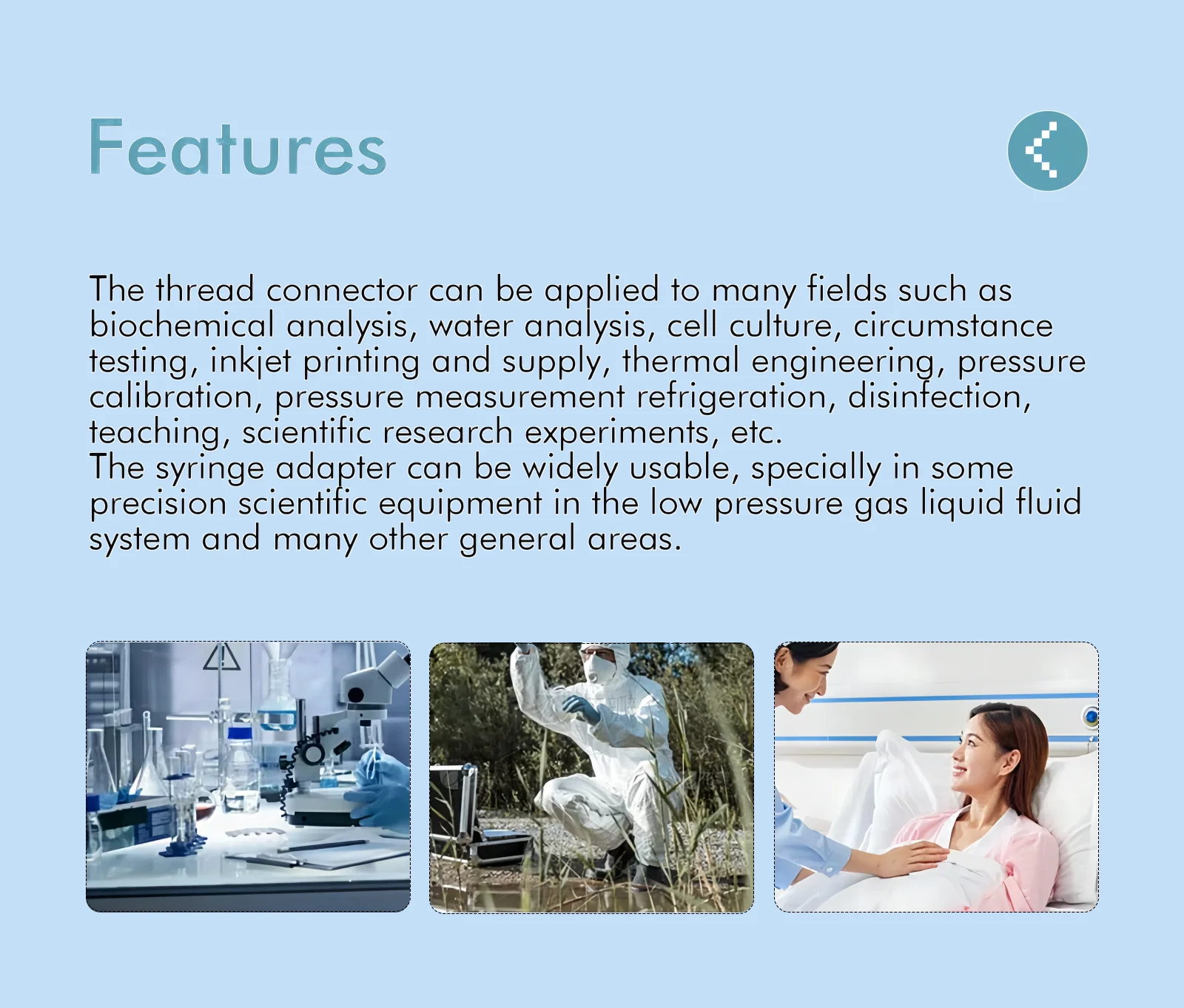 Features

The thread connector can be applied to many fields such as biochemical analysis, water analysis, cell culture, circumstance testing, inkjet printing and supply, thermal engineering, pressure calibration, pressure measurement refrigeration, disinfection, teaching, scientific research experiments, etc.
The syringe adapter can be widely usable, specially in some precision scientific equipment in the low pressure gas liquid fluid system and many other general areas.